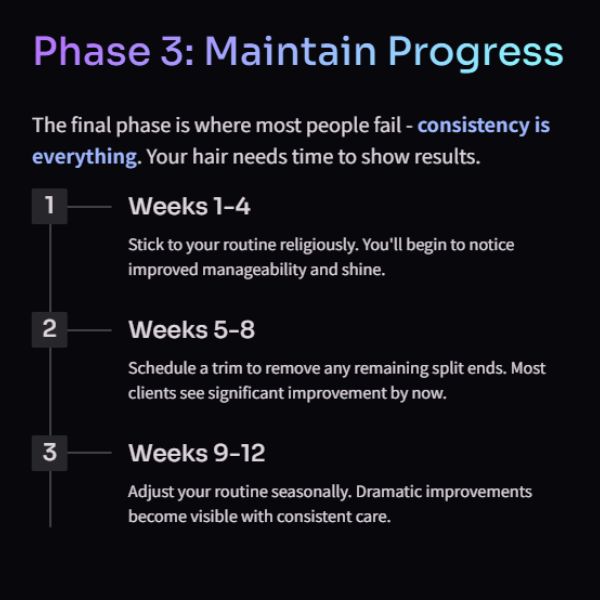 Phase 3: Maintain Progress

The final phase is where most people fail - consistency is everything. Your hair needs time to show results.

1

Weeks 1-4

Stick to your routine religiously. You'll begin to notice improved manageability and shine.

2

Weeks 5-8

Schedule a trim to remove any remaining split ends. Most clients see significant improvement by now.

3

Weeks 9-12

Adjust your routine seasonally. Dramatic improvements become visible with consistent care.